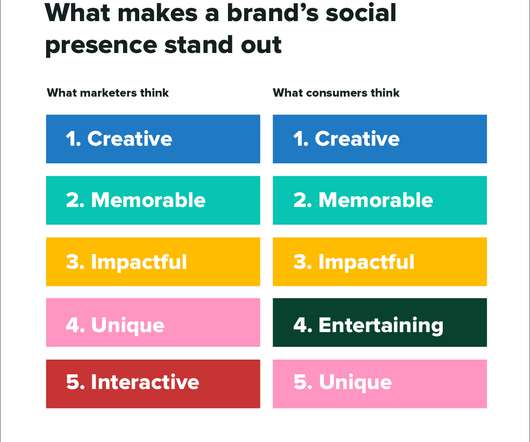 What makes a brand's social presence stand out

What marketers think

1. Creative

2. Memorable

3. Impactful

4. Unique

5. Interactive

What consumers think

1. Creative

2. Memorable

3. Impactful

4. Entertaining

5. Unique